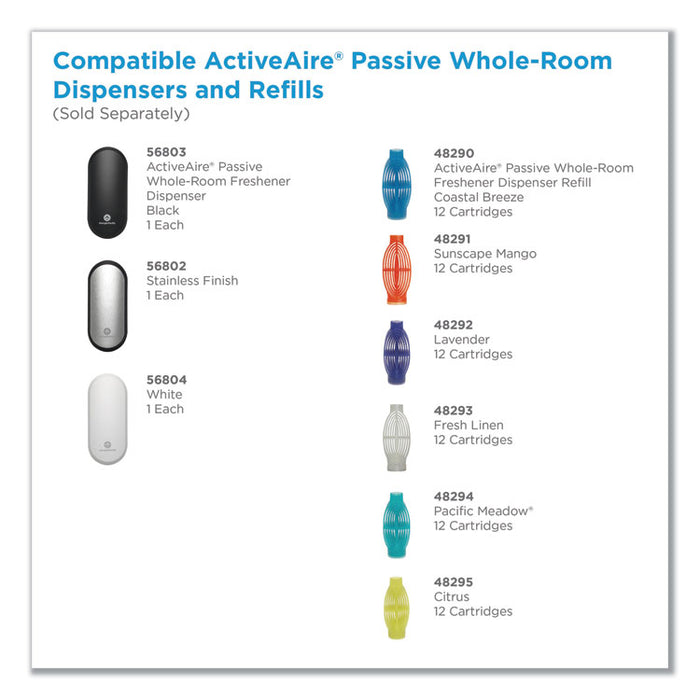 Compatible ActiveAire® Passive Whole-Room Dispensers and Refills
(Sold Separately)

56803
ActiveAire® Passive Whole-Room Freshener Dispenser
Black
1 Each

56802
Stainless Finish
1 Each

56804
White
1 Each

48290
ActiveAire® Passive Whole-Room Freshener Dispenser Refill
Coastal Breeze
12 Cartridges

48291
Sunscape Mango
12 Cartridges

48292
Lavender
12 Cartridges

48293
Fresh Linen
12 Cartridges

48294
Pacific Meadow®
12 Cartridges

48295
Citrus
12 Cartridges